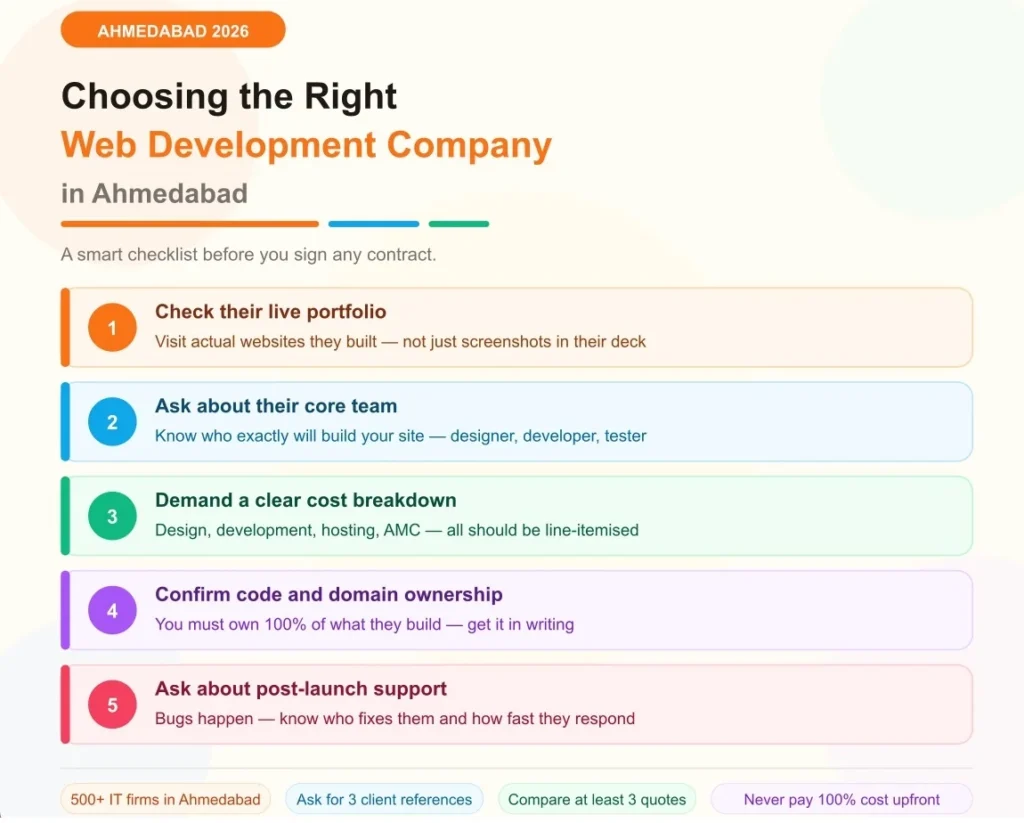 AHMEDABAD 2026

Choosing the Right
Web Development Company
in Ahmedabad

A smart checklist before you sign any contract.

1
Check their live portfolio
Visit actual websites they built — not just screenshots in their deck

2
Ask about their core team
Know who exactly will build your site — designer, developer, tester

3
Demand a clear cost breakdown
Design, development, hosting, AMC — all should be line-itemised

4
Confirm code and domain ownership
You must own 100% of what they build — get it in writing

5
Ask about post-launch support
Bugs happen — know who fixes them and how fast they respond

500+ IT firms in Ahmedabad
Ask for 3 client references
Compare at least 3 quotes
Never pay 100% cost upfront